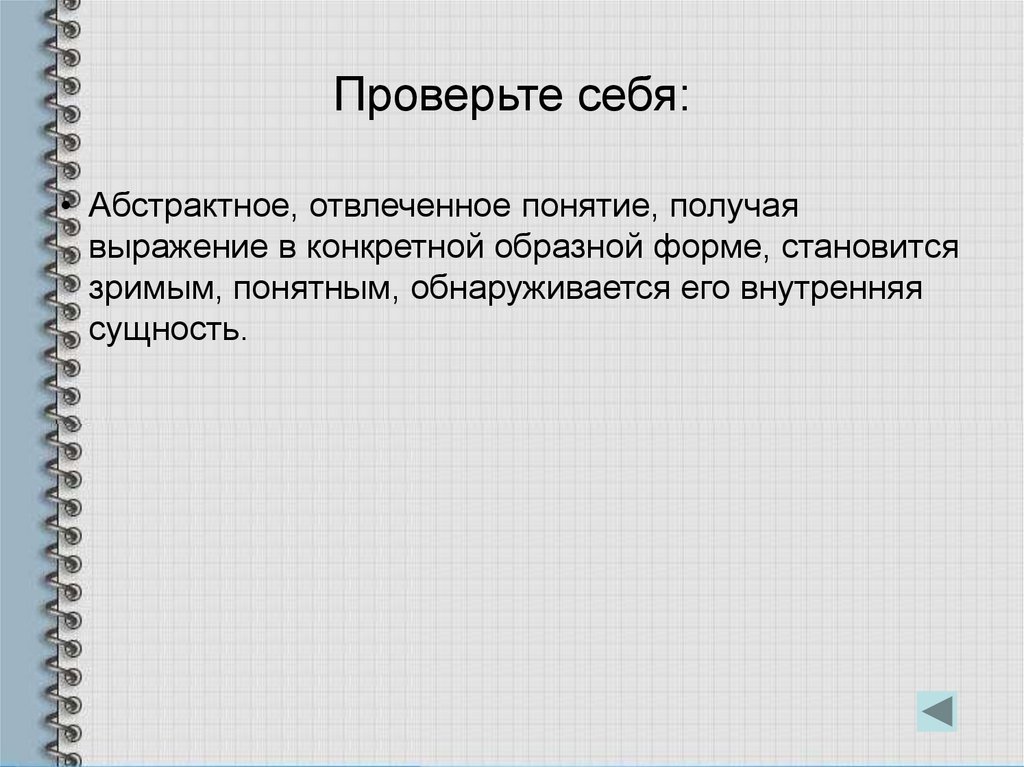 Проверьте себя:

• Абстрактное, отвлеченное понятие, получая выражение в конкретной образной форме, становится зримым, понятным, обнаруживается его внутренняя сущность.